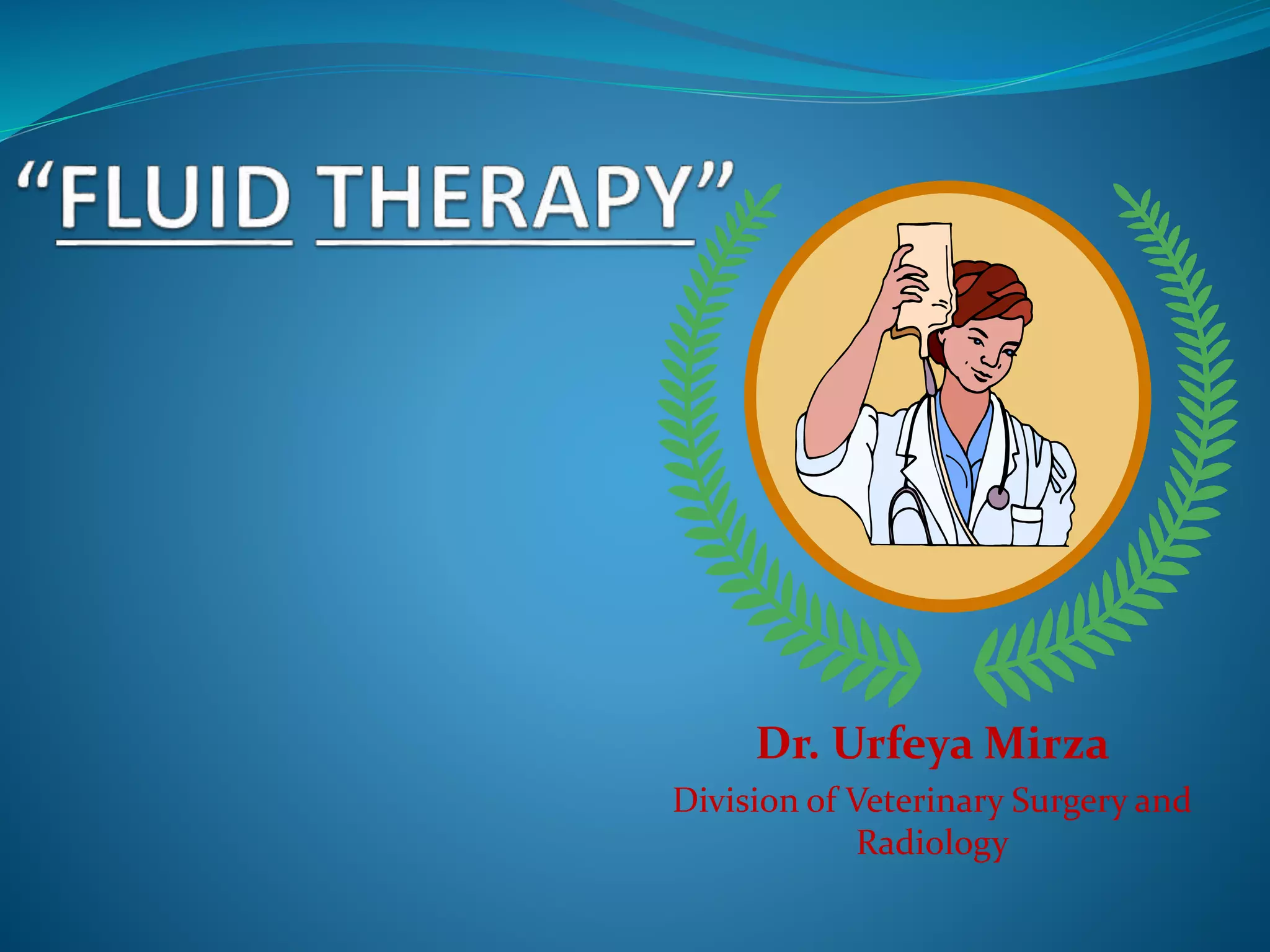 “FLUID THERAPY”

Dr. Urfeya Mirza

Division of Veterinary Surgery and Radiology